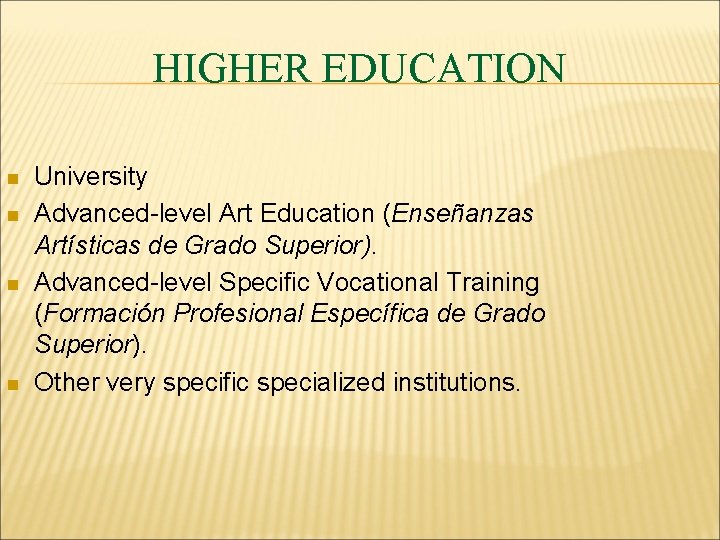 HIGHER EDUCATION

- University
- Advanced-level Art Education (Enseñanzas Artísticas de Grado Superior).
- Advanced-level Specific Vocational Training (Formación Profesional Específica de Grado Superior).
- Other very specific specialized institutions.